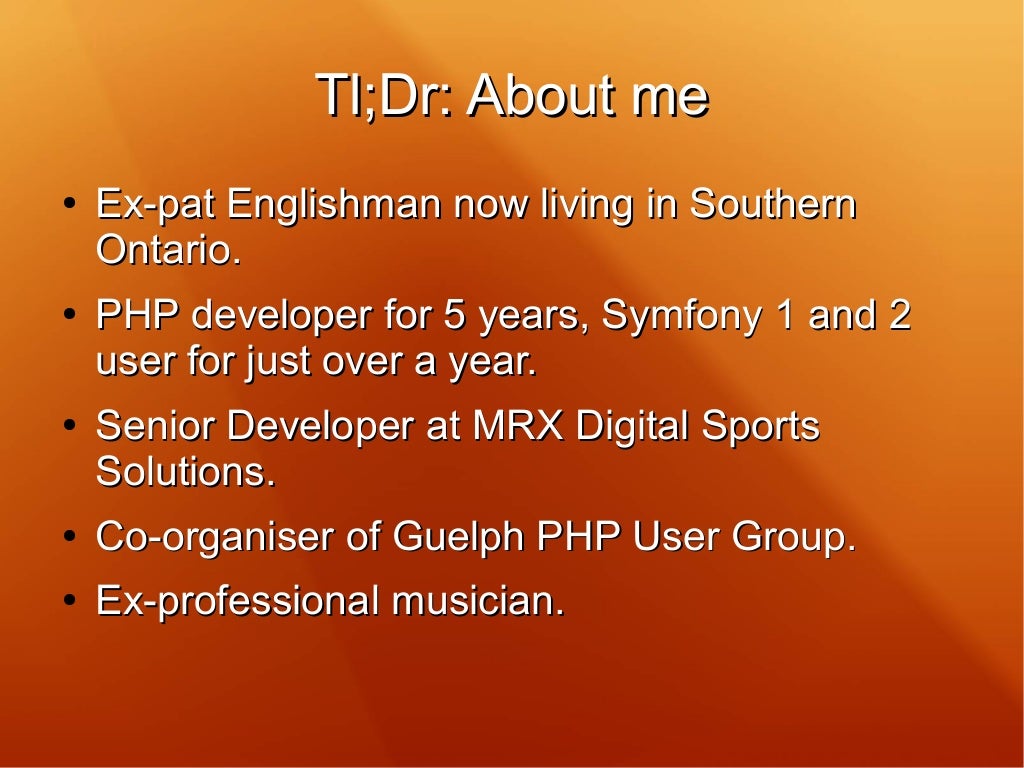 Tl;Dr: About me

• Ex-pat Englishman now living in Southern Ontario.

• PHP developer for 5 years, Symfony 1 and 2 user for just over a year.

• Senior Developer at MRX Digital Sports Solutions.

• Co-organiser of Guelph PHP User Group.

• Ex-professional musician.